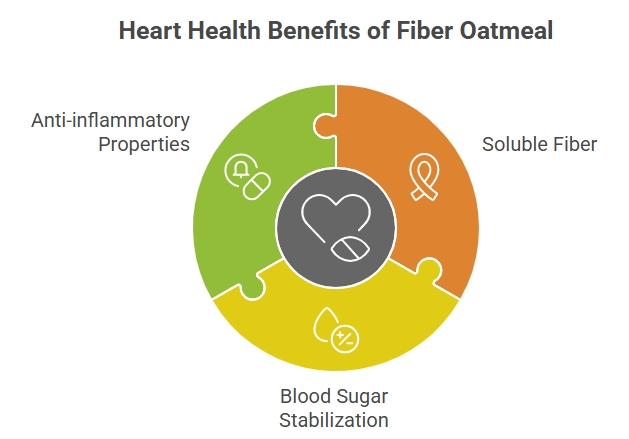 Heart Health Benefits of Fiber Oatmeal

Anti-inflammatory Properties

Soluble Fiber

Blood Sugar Stabilization